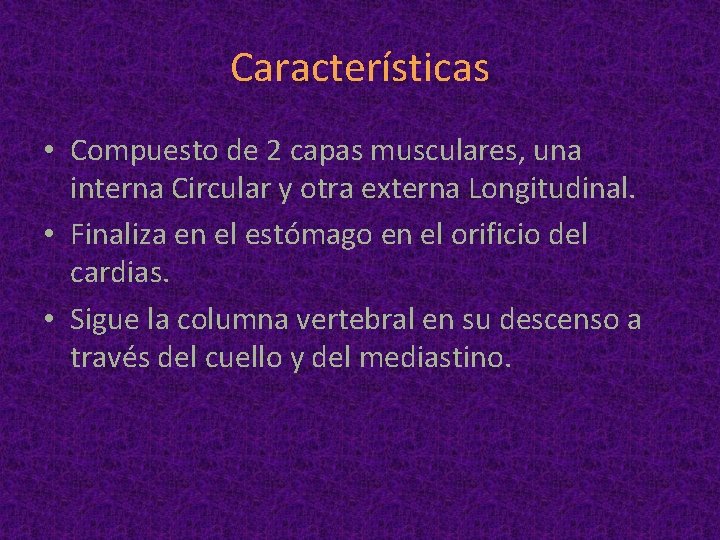 Características

• Compuesto de 2 capas musculares, una interna Circular y otra externa Longitudinal.

• Finaliza en el estómago en el orificio del cardias.

• Sigue la columna vertebral en su descenso a través del cuello y del mediastino.